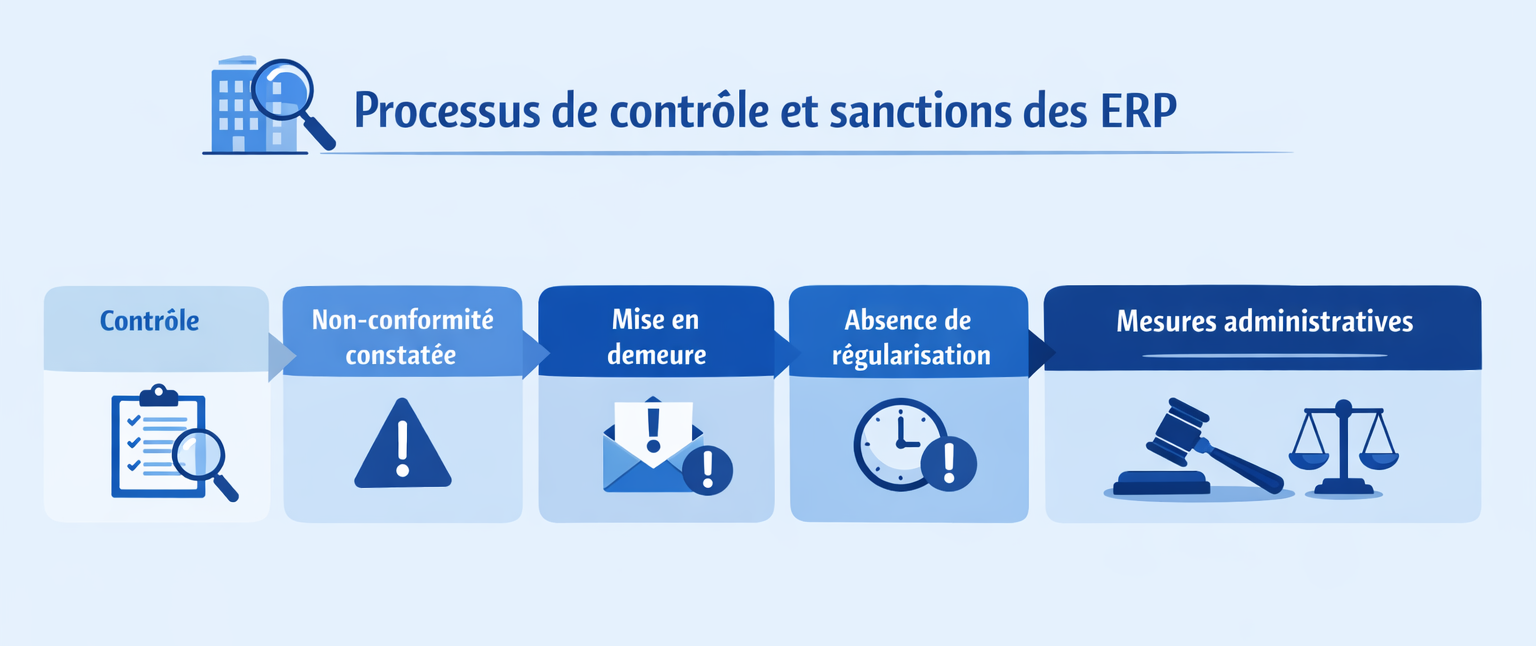 Processus de contrôle et sanctions des ERP

Contrôle

Non-conformité constatée

Mise en demeure

Absence de régularisation

Mesures administratives